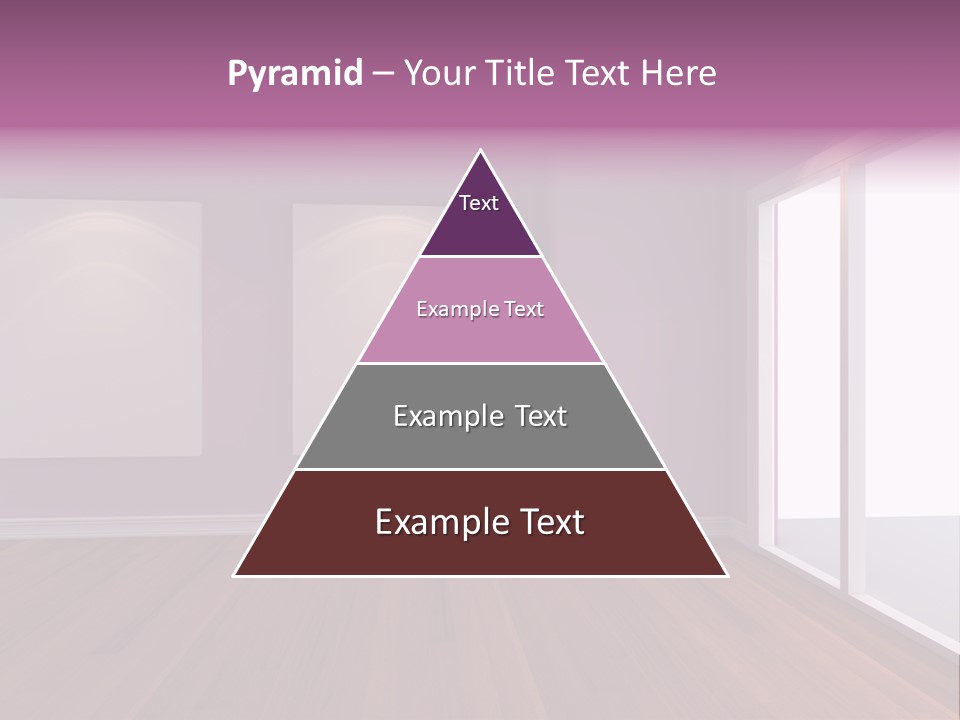 Pyramid – Your Title Text Here

Text

Example Text

Example Text

Example Text